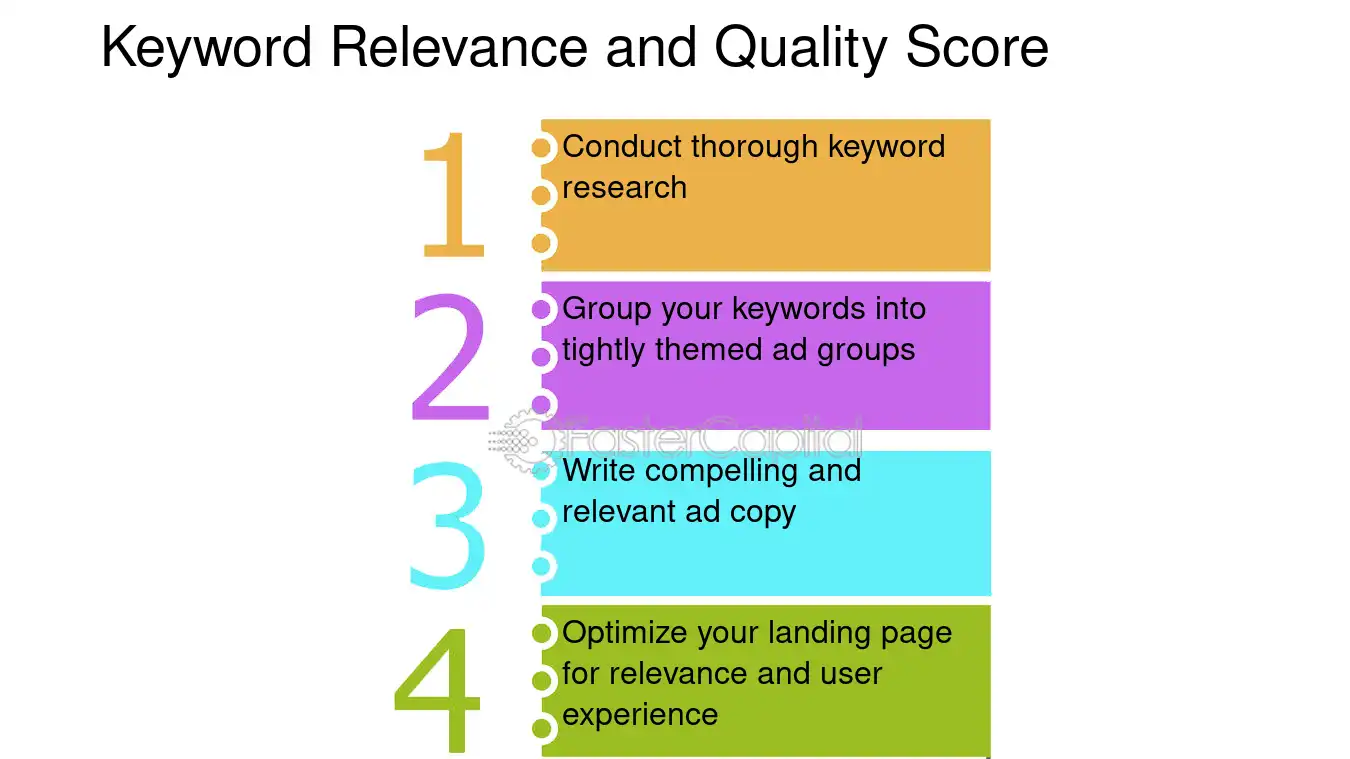 Keyword Relevance and Quality Score

1
Conduct thorough keyword research

2
Group your keywords into tightly themed ad groups

FasterCapital

3
Write compelling and relevant ad copy

4
Optimize your landing page for relevance and user experience